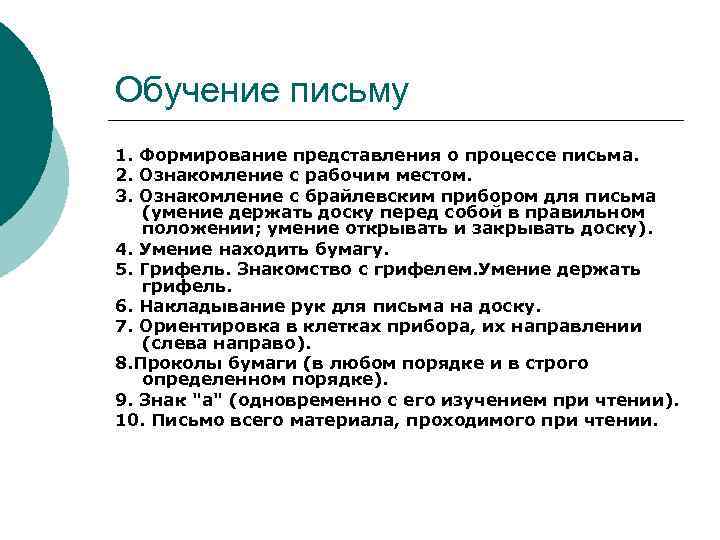 Обучение письму

1. Формирование представления о процессе письма.
2. Ознакомление с рабочим местом.
3. Ознакомление с брайлевским прибором для письма (умение держать доску перед собой в правильном положении; умение открывать и закрывать доску).
4. Умение находить бумагу.
5. Грифель. Знакомство с грифелем.Умение держать грифель.
6. Накладывание рук для письма на доску.
7. Ориентировка в клетках прибора, их направлении (слева направо).
8.Проколы бумаги (в любом порядке и в строго определенном порядке).
9. Знак "а" (одновременно с его изучением при чтении).
10. Письмо всего материала, проходимого при чтении.